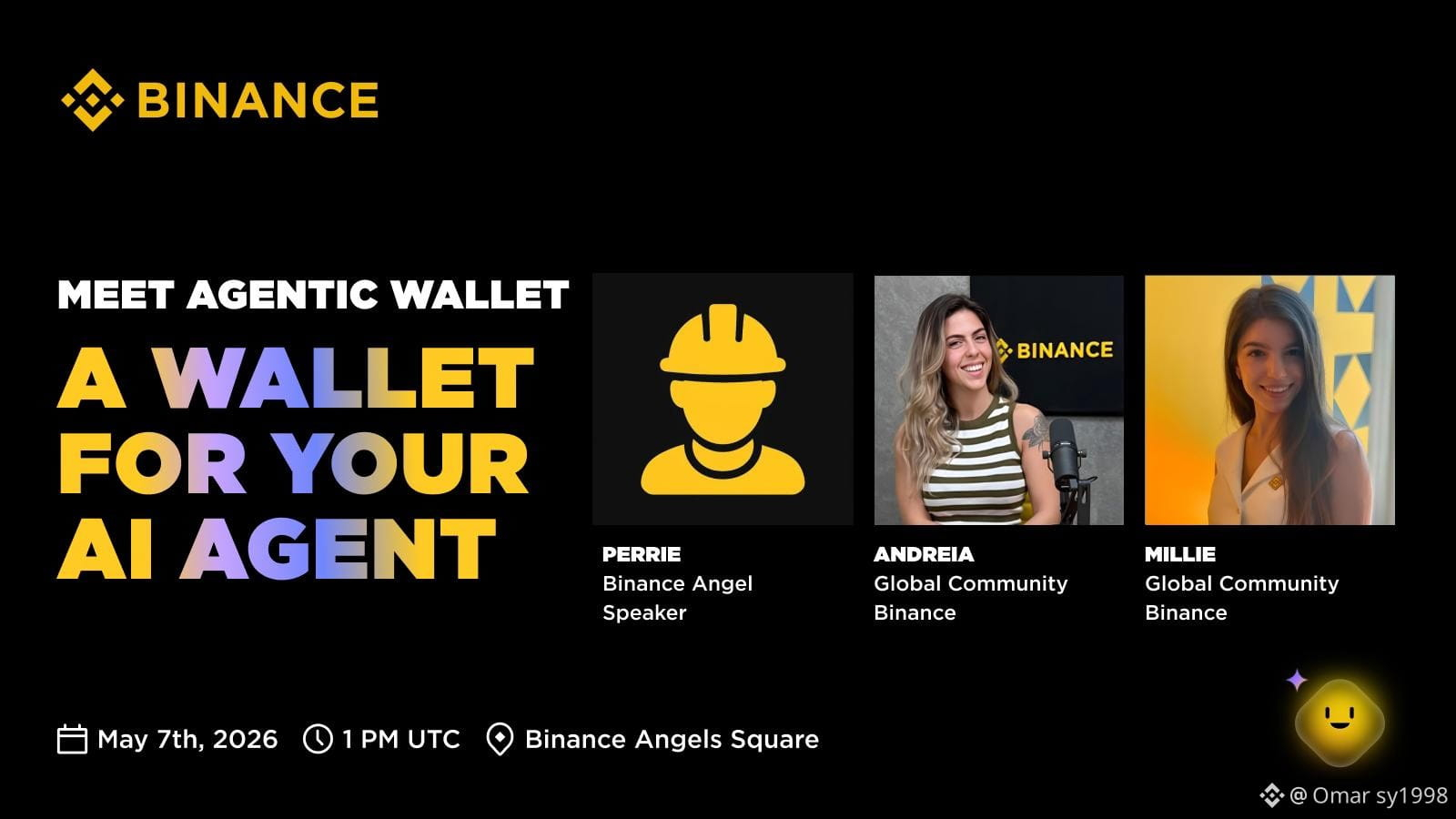 BINANCE

MEET AGENTIC WALLET

A WALLET FOR YOUR AI AGENT

BINANCE

PERRIE
Binance Angel
Speaker

ANDREIA
Global Community
Binance

MILLIE
Global Community
Binance

May 7th, 2026 1 PM UTC Binance Angels Square

@ Omar sy1998